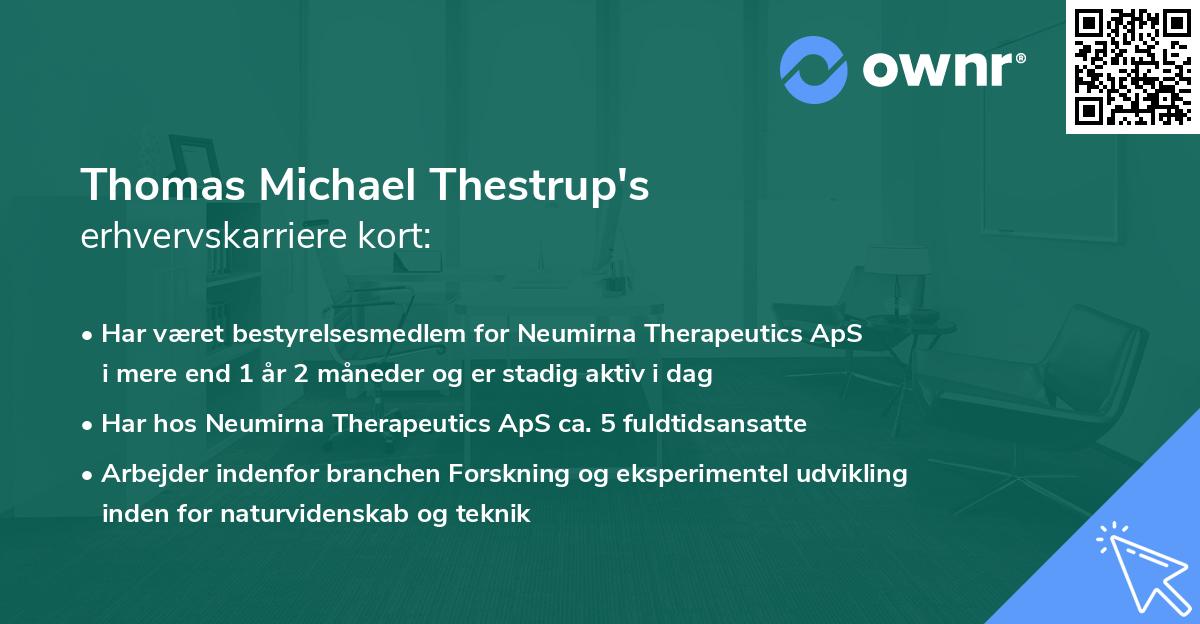 ownr®

Thomas Michael Thestrup's
erhvervskarriere kort:

• Har været bestyrelsesmedlem for Neumirna Therapeutics ApS i mere end 1 år 2 måneder og er stadig aktiv i dag

• Har hos Neumirna Therapeutics ApS ca. 5 fuldtidsansatte

• Arbejder indenfor branchen Forskning og eksperimentel udvikling inden for naturvidenskab og teknik